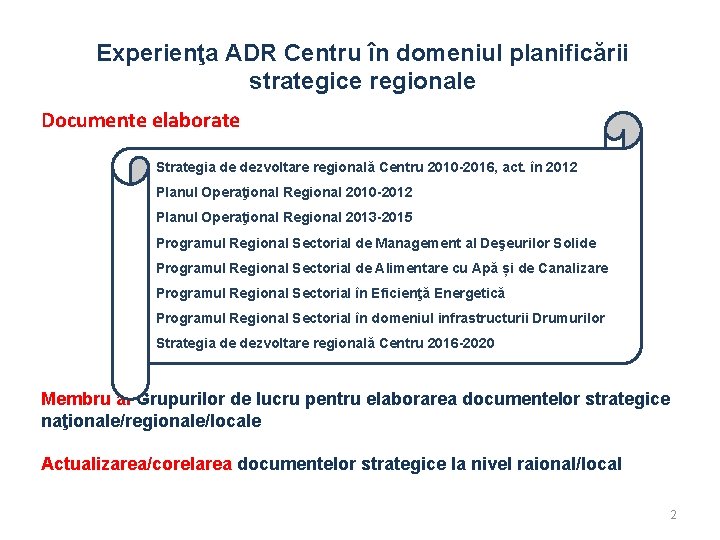 Experienţa ADR Centru în domeniul planificării strategice regionale

Documente elaborate

Strategia de dezvoltare regională Centru 2010-2016, act. în 2012
Planul Operaţional Regional 2010-2012
Planul Operaţional Regional 2013-2015
Programul Regional Sectorial de Management al Deşeurilor Solide
Programul Regional Sectorial de Alimentare cu Apă și de Canalizare
Programul Regional Sectorial în Eficienţă Energetică
Programul Regional Sectorial în domeniul infrastructurii Drumurilor
Strategia de dezvoltare regională Centru 2016-2020

Membru al Grupurilor de lucru pentru elaborarea documentelor strategice naţionale/regionale/locale

Actualizarea/corelarea documentelor strategice la nivel raional/local

2